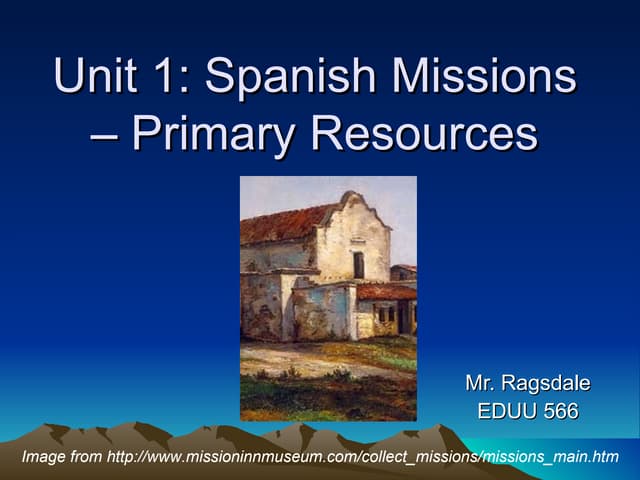 Unit 1: Spanish Missions – Primary Resources

Mr. Ragsdale
EDUU 566

Image from http://www.missioninnmuseum.com/collect_missions/missions_main.htm